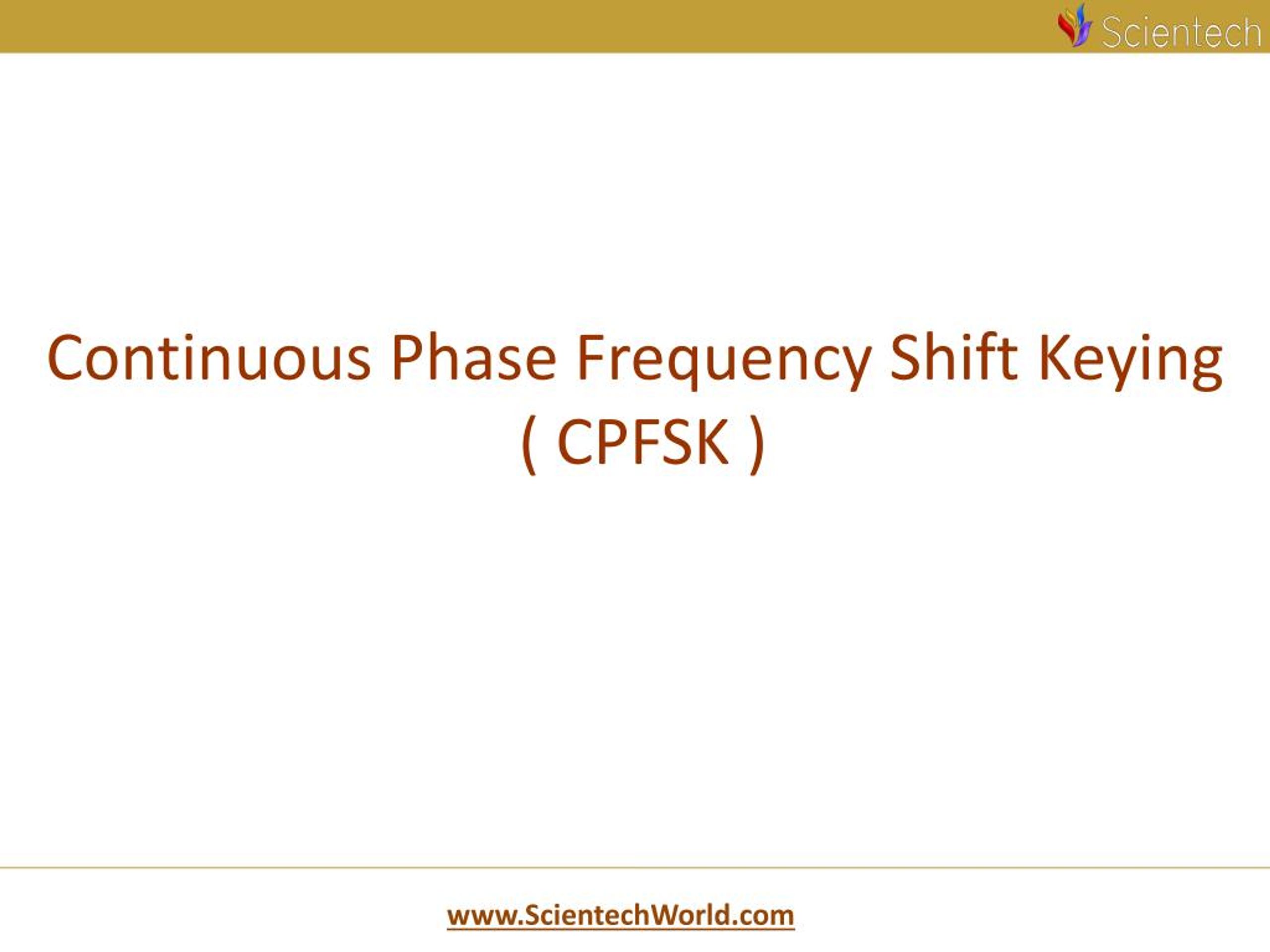 Scientech

Continuous Phase Frequency Shift Keying
( CPFSK )

www.ScientechWorld.com